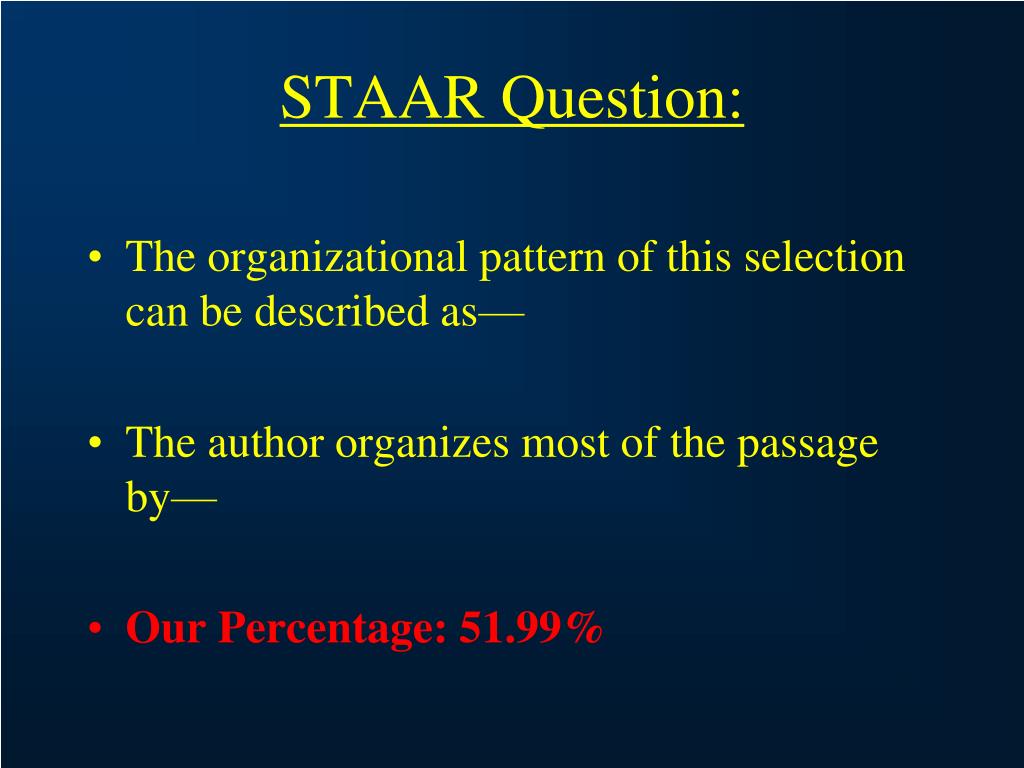 STAAR Question:

• The organizational pattern of this selection can be described as—

• The author organizes most of the passage by—

• Our Percentage: 51.99%